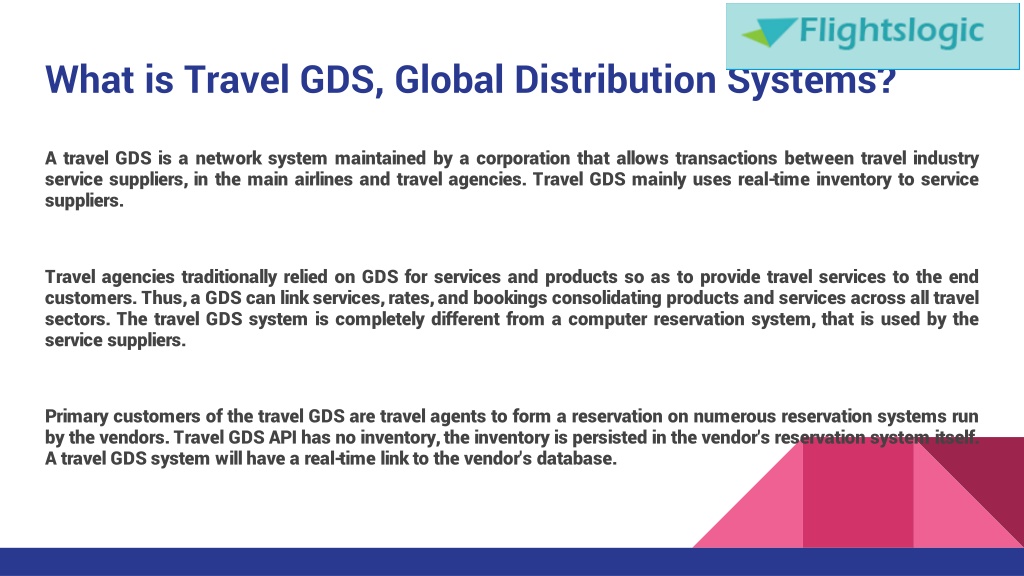 Flightslogic

What is Travel GDS, Global Distribution Systems?

A travel GDS is a network system maintained by a corporation that allows transactions between travel industry service suppliers, in the main airlines and travel agencies. Travel GDS mainly uses real-time inventory to service suppliers.

Travel agencies traditionally relied on GDS for services and products so as to provide travel services to the end customers. Thus, a GDS can link services, rates, and bookings consolidating products and services across all travel sectors. The travel GDS system is completely different from a computer reservation system, that is used by the service suppliers.

Primary customers of the travel GDS are travel agents to form a reservation on numerous reservation systems run by the vendors. Travel GDS API has no inventory, the inventory is persisted in the vendor's reservation system itself. A travel GDS system will have a real-time link to the vendor's database.